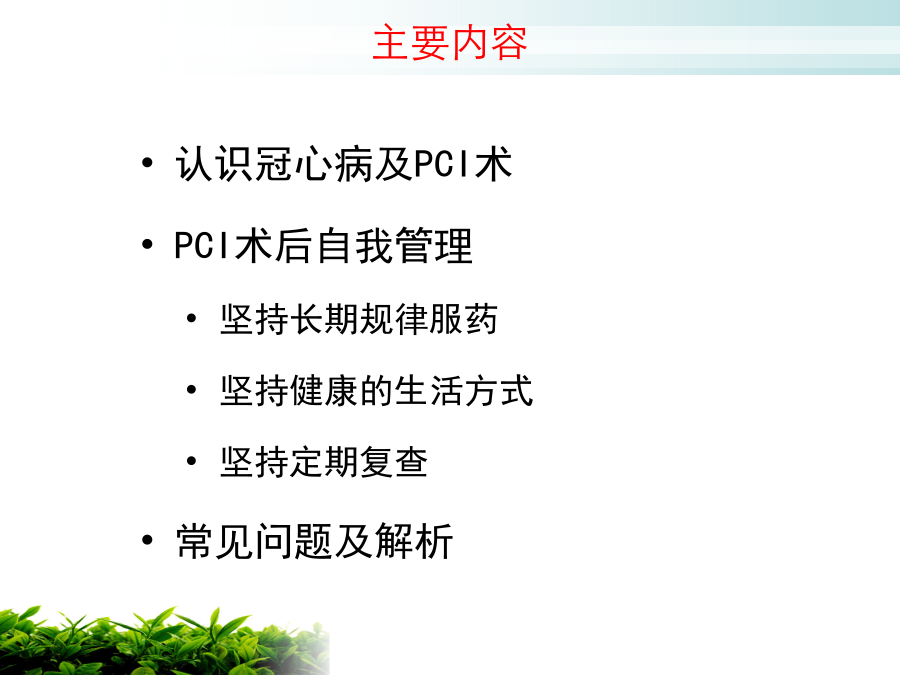 主要内容

• 认识冠心病及PCI术

• PCI术后自我管理

• 坚持长期规律服药

• 坚持健康的生活方式

• 坚持定期复查

• 常见问题及解析